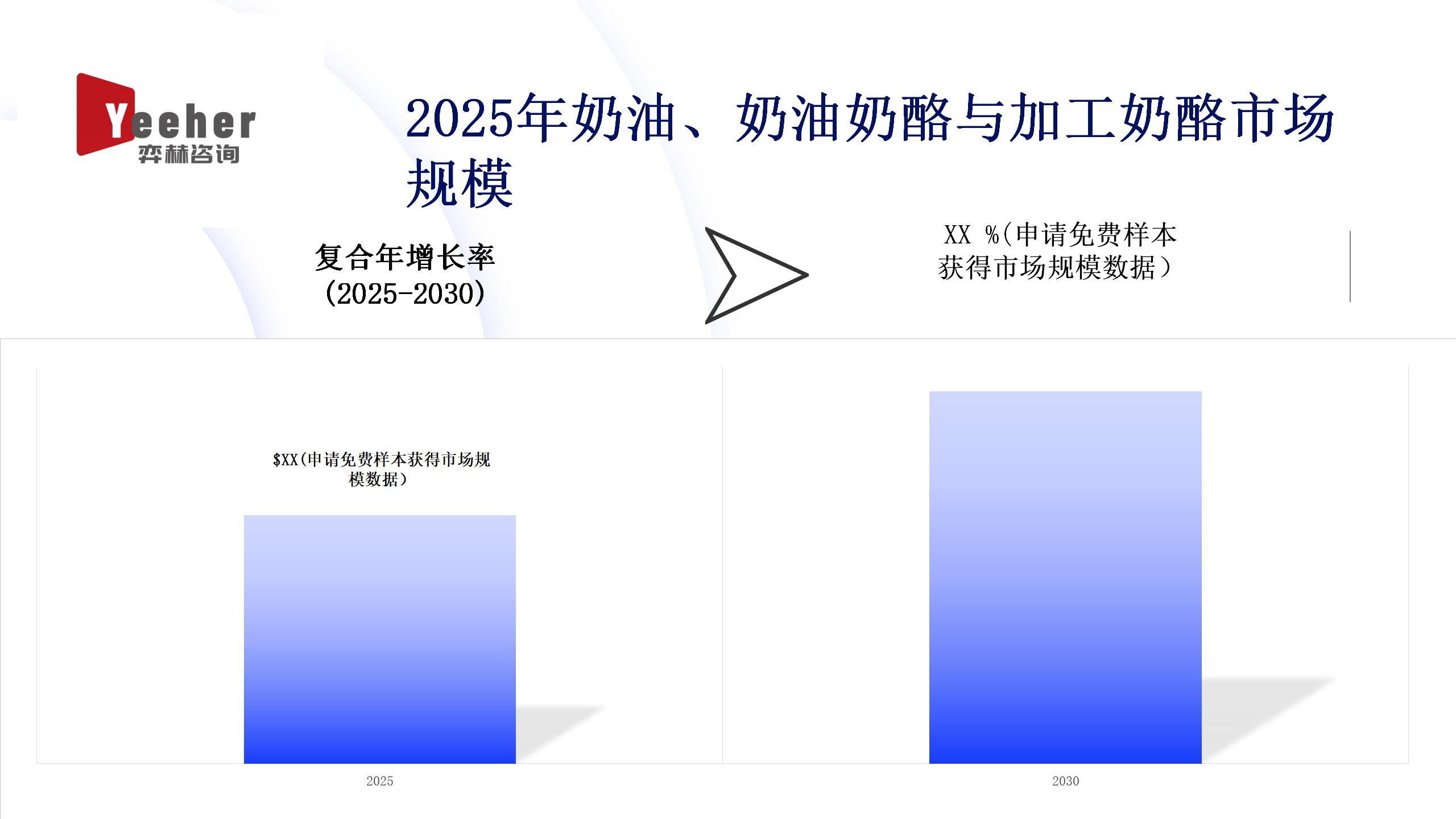 Yeeher
弈赫咨询

2025年奶油、奶油奶酪与加工奶酪市场规模

复合年增长率
(2025-2030)

XX %(申请免费样本获得市场规模数据)

$XX(申请免费样本获得市场规模数据)

2025

2030